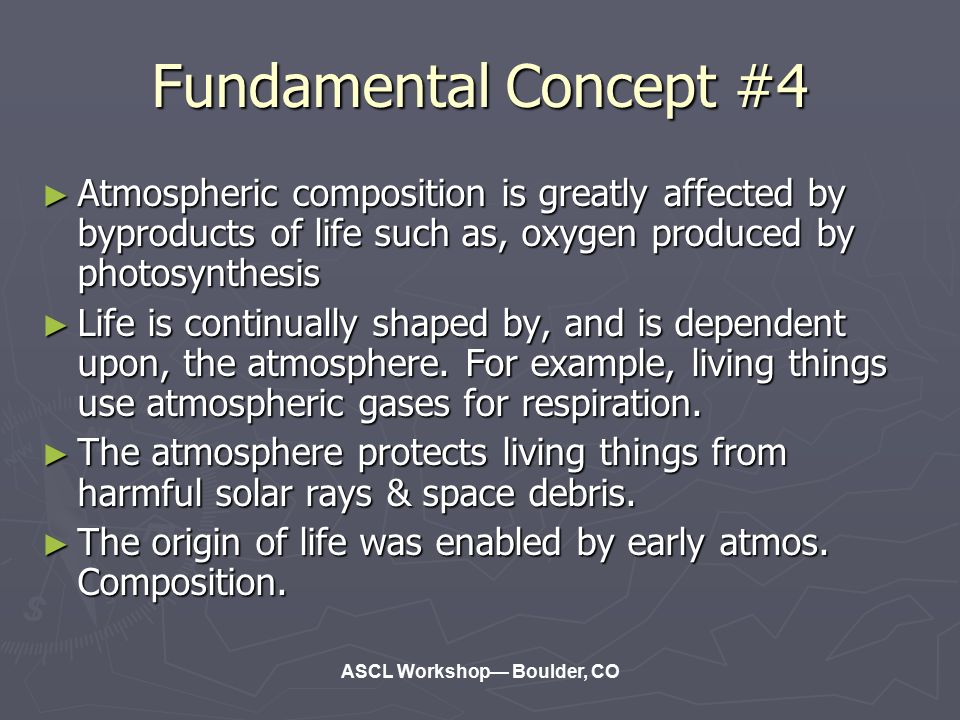 Fundamental Concept #4

► Atmospheric composition is greatly affected by byproducts of life such as, oxygen produced by photosynthesis

► Life is continually shaped by, and is dependent upon, the atmosphere. For example, living things use atmospheric gases for respiration.

► The atmosphere protects living things from harmful solar rays & space debris.

► The origin of life was enabled by early atmos. Composition.

ASCL Workshop— Boulder, CO